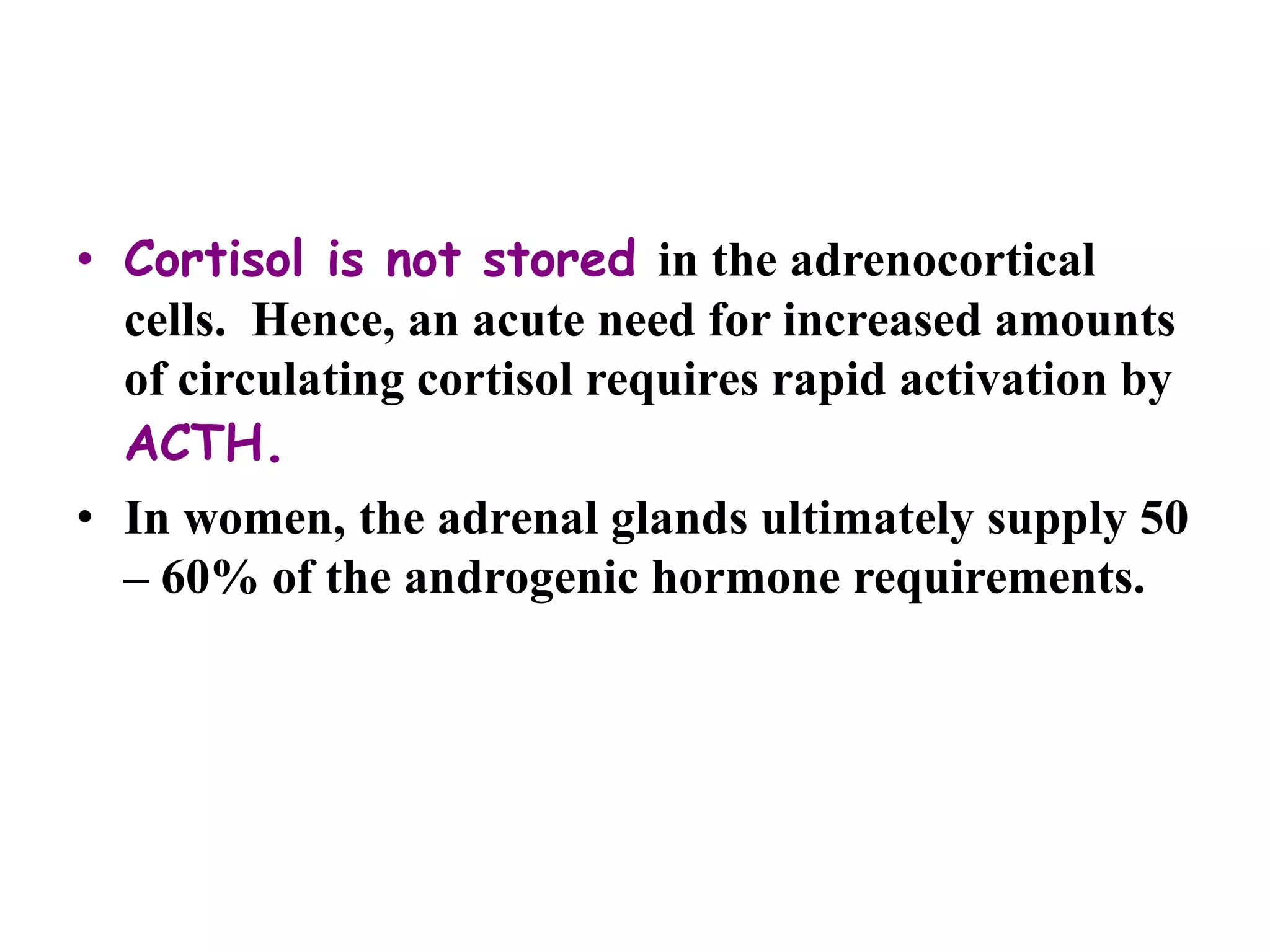 • Cortisol is not stored in the adrenocortical cells. Hence, an acute need for increased amounts of circulating cortisol requires rapid activation by ACTH.

• In women, the adrenal glands ultimately supply 50 – 60% of the androgenic hormone requirements.